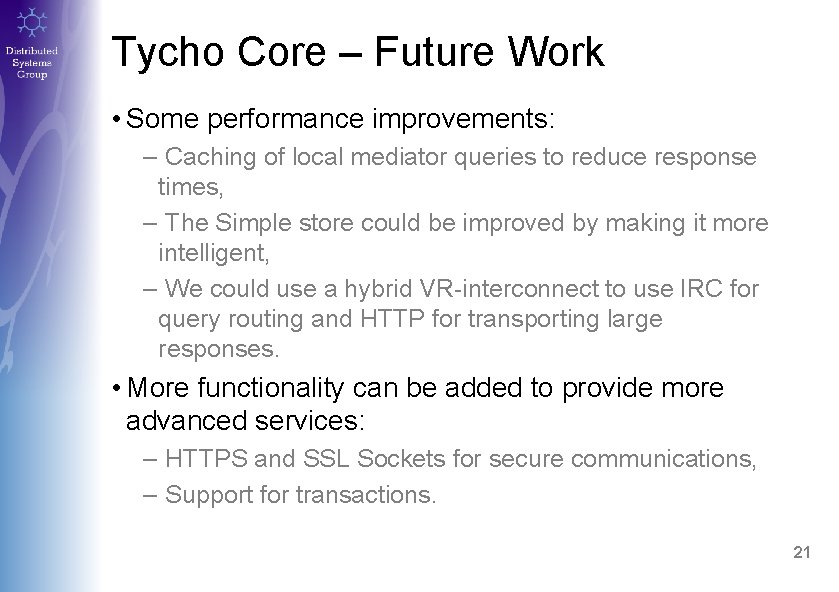 Distributed Systems Group

Tycho Core – Future Work

• Some performance improvements:

– Caching of local mediator queries to reduce response times,

– The Simple store could be improved by making it more intelligent,

– We could use a hybrid VR-interconnect to use IRC for query routing and HTTP for transporting large responses.

• More functionality can be added to provide more advanced services:

– HTTPS and SSL Sockets for secure communications,

– Support for transactions.

21